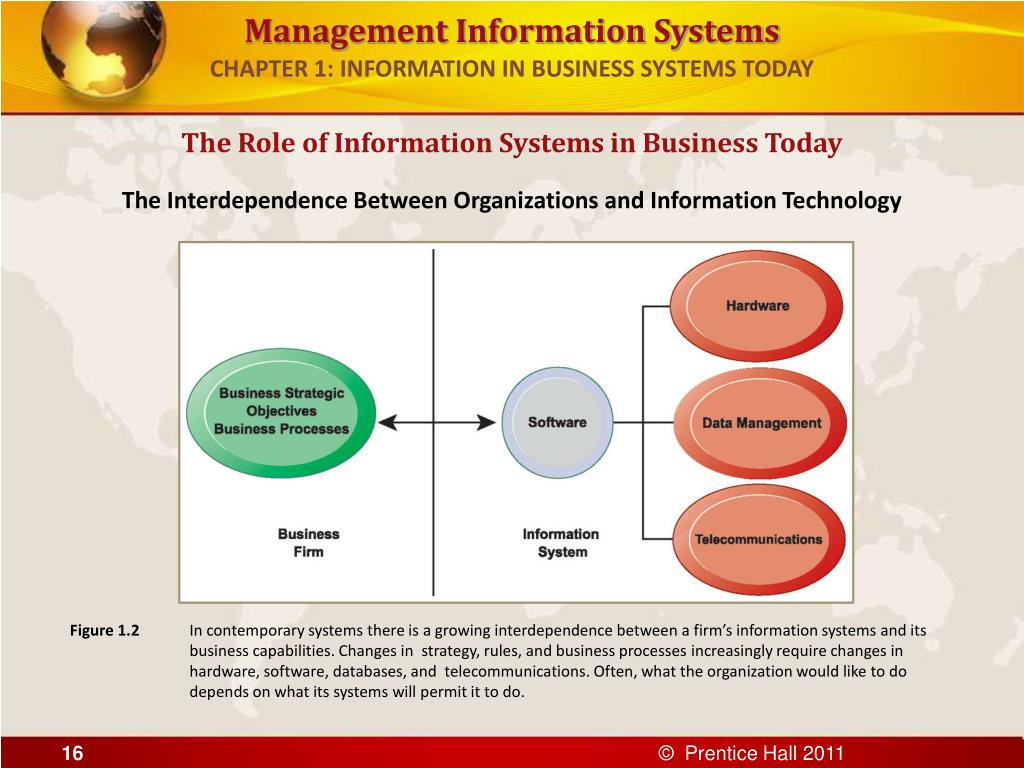 Management Information Systems
CHAPTER 1: INFORMATION IN BUSINESS SYSTEMS TODAY

The Role of Information Systems in Business Today

The Interdependence Between Organizations and Information Technology

Business Strategic Objectives Business Processes

Software

Hardware

Data Management

Telecommunications

Business Firm

Information System

Figure 1.2 In contemporary systems there is a growing interdependence between a firm's information systems and its business capabilities. Changes in strategy, rules, and business processes increasingly require changes in hardware, software, databases, and telecommunications. Often, what the organization would like to do depends on what its systems will permit it to do.

16

© Prentice Hall 2011